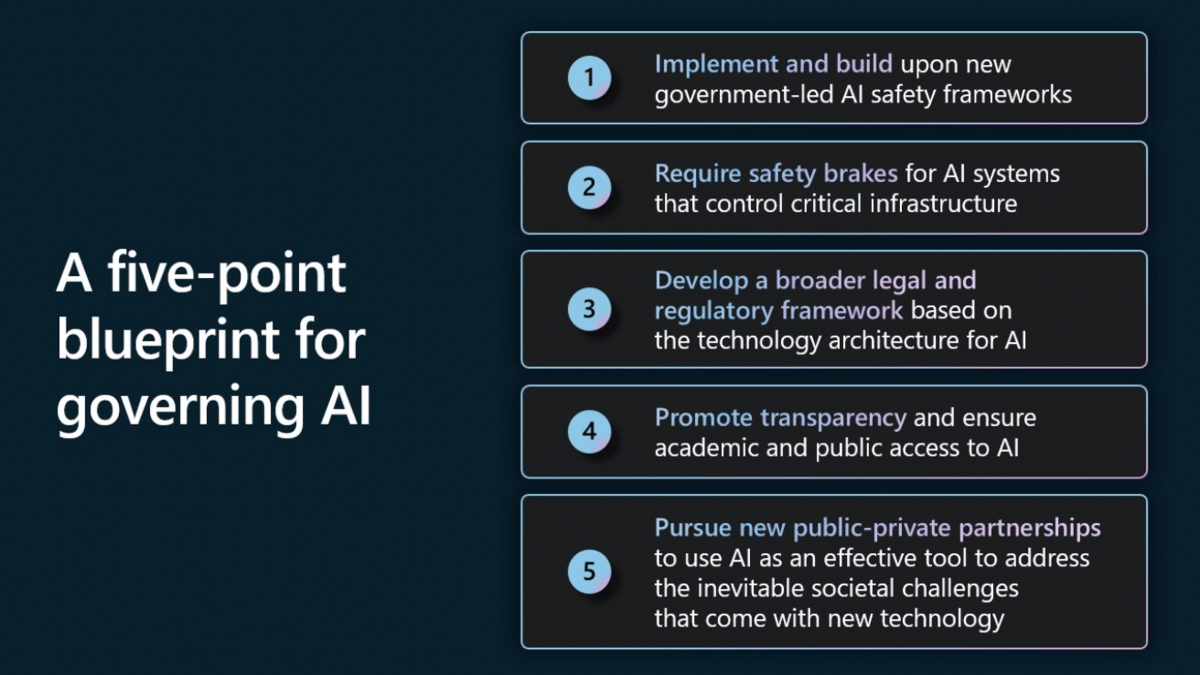 A five-point blueprint for governing AI

1 Implement and build upon new government-led AI safety frameworks

2 Require safety brakes for AI systems that control critical infrastructure

3 Develop a broader legal and regulatory framework based on the technology architecture for AI

4 Promote transparency and ensure academic and public access to AI

5 Pursue new public-private partnerships to use AI as an effective tool to address the inevitable societal challenges that come with new technology